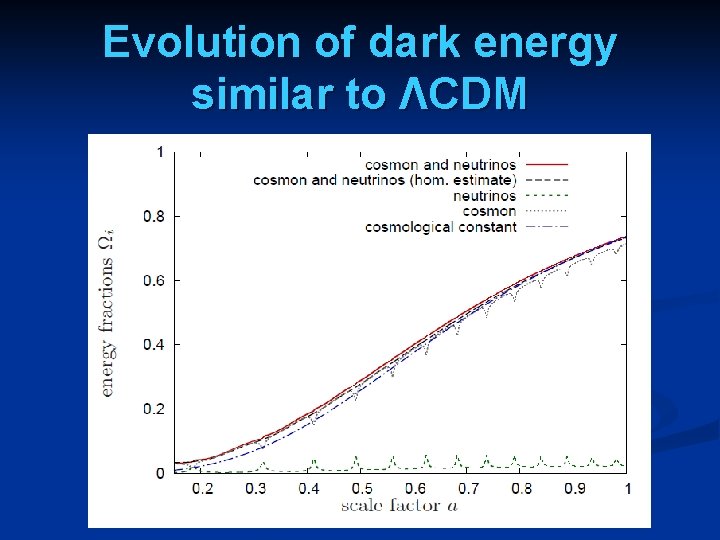 Evolution of dark energy similar to ΛCDM

cosmon and neutrinos
cosmon and neutrinos (hom. estimate)
neutrinos
cosmon
cosmological constant

energy fractions $\Omega_i$

1
0.8
0.6
0.4
0.2
0

0.2
0.3
0.4
0.5
0.6
0.7
0.8
0.9
1

scale factor $a$